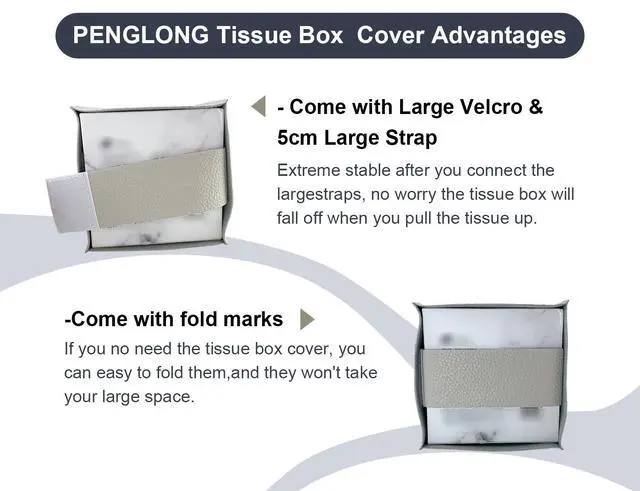 PENGLONG Tissue Box Cover Advantages

- Come with Large Velcro & 5cm Large Strap

Extreme stable after you connect the largestraps, no worry the tissue box will fall off when you pull the tissue up.

-Come with fold marks

If you no need the tissue box cover, you can easy to fold them,and they won't take your large space.